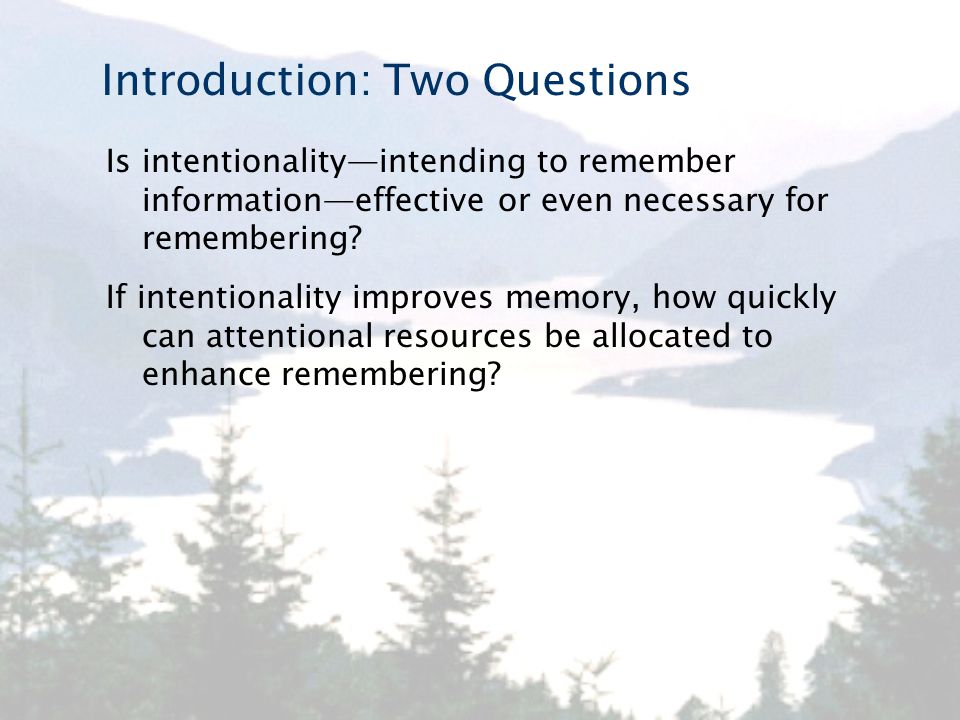 Introduction: Two Questions

Is intentionality—intending to remember information—effective or even necessary for remembering?

If intentionality improves memory, how quickly can attentional resources be allocated to enhance remembering?